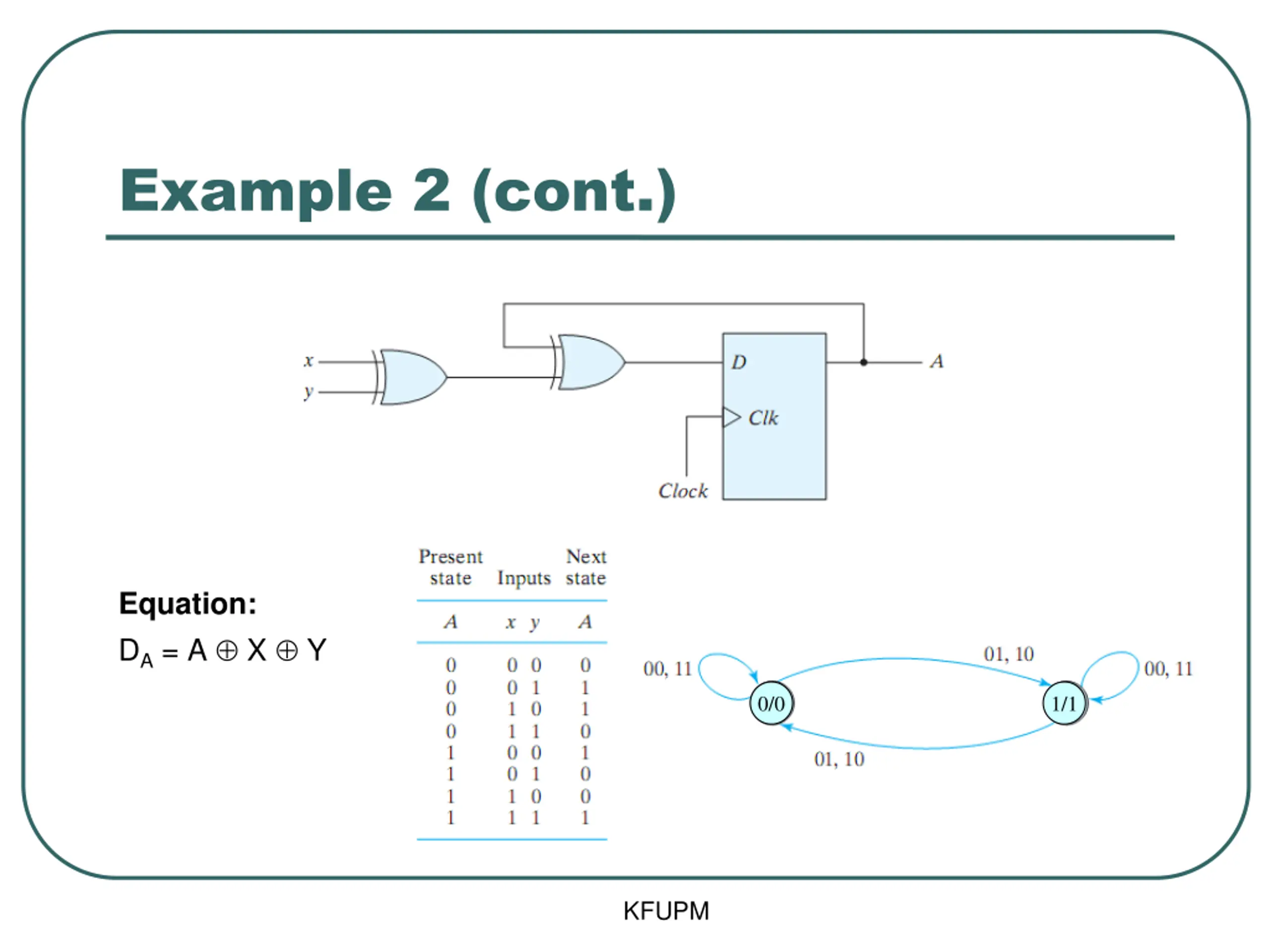 Example 2 (cont.)

x
y
D
Clk
Clock
A

Equation:

$D_A = A \oplus X \oplus Y$

| Present state | Inputs | Next state |
|---|---|---|
| A | x y | A |
| 0 | 0 0 | 0 |
| 0 | 0 1 | 1 |
| 0 | 1 0 | 1 |
| 0 | 1 1 | 0 |
| 1 | 0 0 | 1 |
| 1 | 0 1 | 0 |
| 1 | 1 0 | 0 |
| 1 | 1 1 | 1 |

00, 11
0/0
01, 10
1/1
00, 11
01, 10

KFUPM